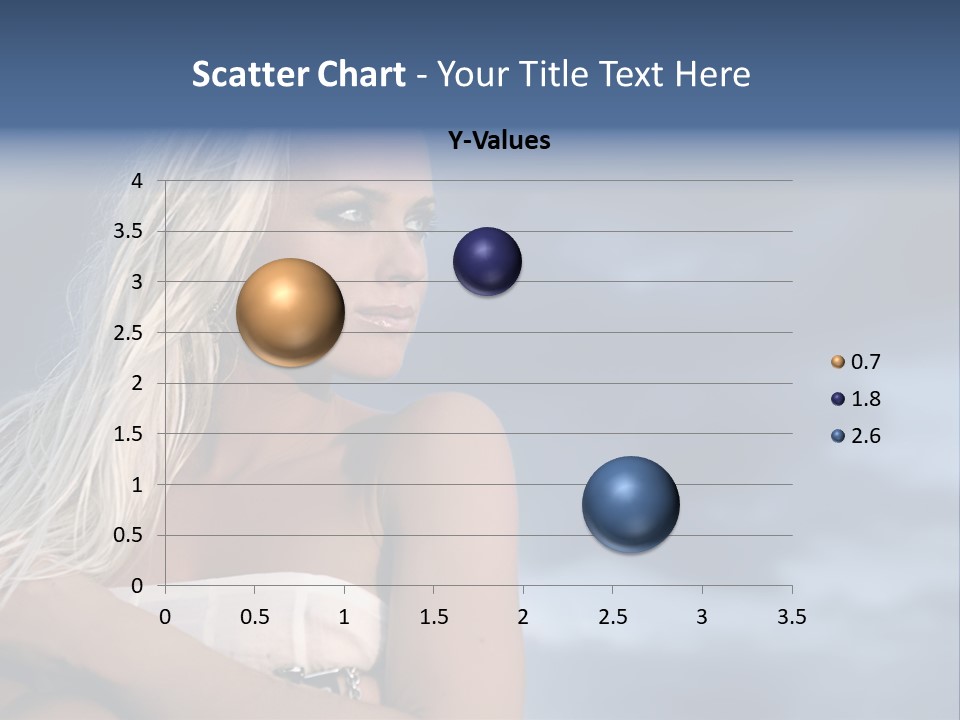 Scatter Chart - Your Title Text Here

Y-Values

4
3.5
3
2.5
2
1.5
1
0.5
0

0 0.5 1 1.5 2 2.5 3 3.5

0.7
1.8
2.6